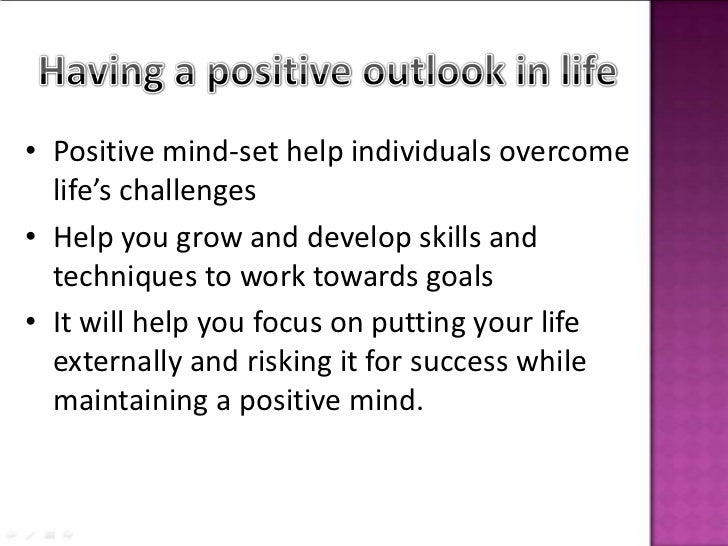 Having a positive outlook in life

• Positive mind-set help individuals overcome life's challenges

• Help you grow and develop skills and techniques to work towards goals

• It will help you focus on putting your life externally and risking it for success while maintaining a positive mind.